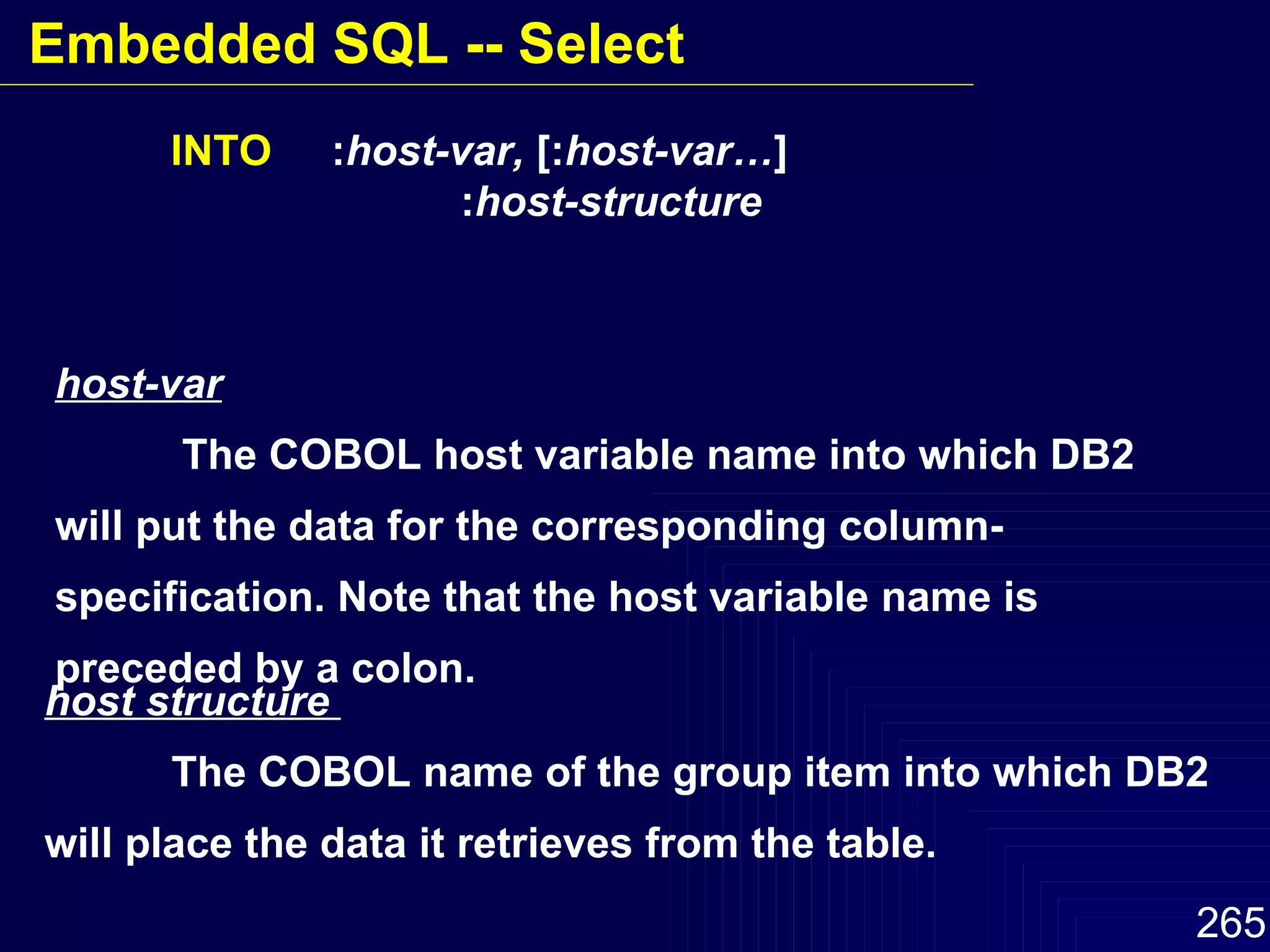 Embedded SQL -- Select

INTO :host-var, [:host-var…]
:host-structure

host-var

The COBOL host variable name into which DB2 will put the data for the corresponding column-specification. Note that the host variable name is preceded by a colon.

host structure

The COBOL name of the group item into which DB2 will place the data it retrieves from the table.

265